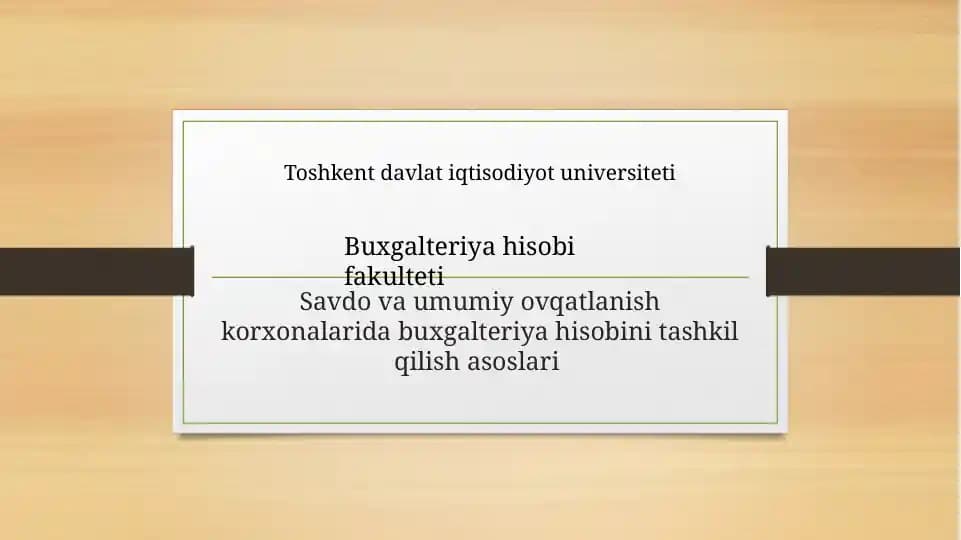 Toshkent davlat iqtisodiyot universiteti

Buxgalteriya hisobi fakulteti

Savdo va umumiy ovqatlanish korxonalarida buxgalteriya hisobini tashkil qilish asoslari